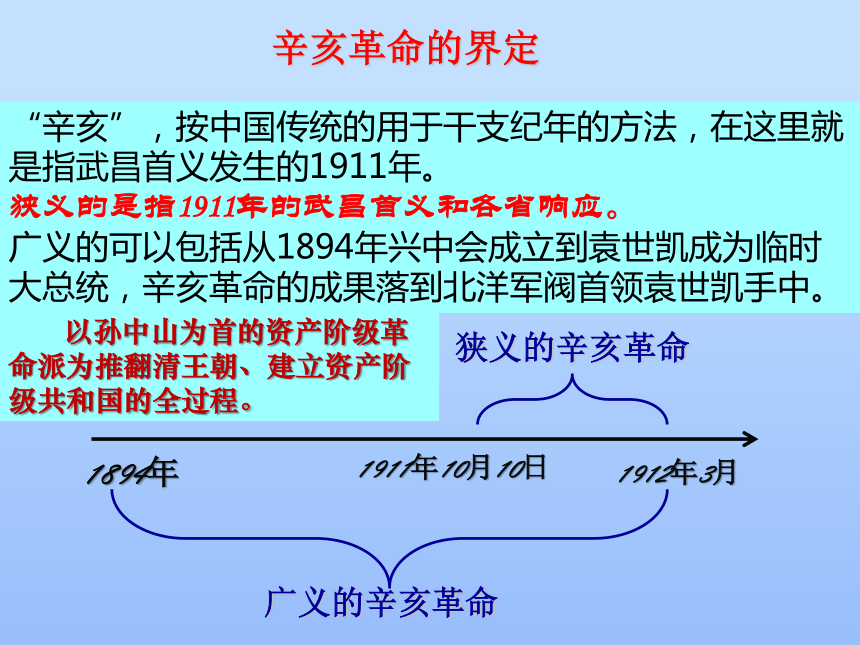 辛亥革命的界定

“辛亥”，按中国传统的用于干支纪年的方法，在这里就是指武昌首义发生的1911年。

狭义的是指1911年的武昌首义和各省响应。

广义的可以包括从1894年兴中会成立到袁世凯成为临时大总统，辛亥革命的成果落到北洋军阀首领袁世凯手中。

以孙中山为首的资产阶级革命派为推翻清王朝、建立资产阶级共和国的全过程。

狭义的辛亥革命

1894年

1911年10月10日

1912年3月

广义的辛亥革命